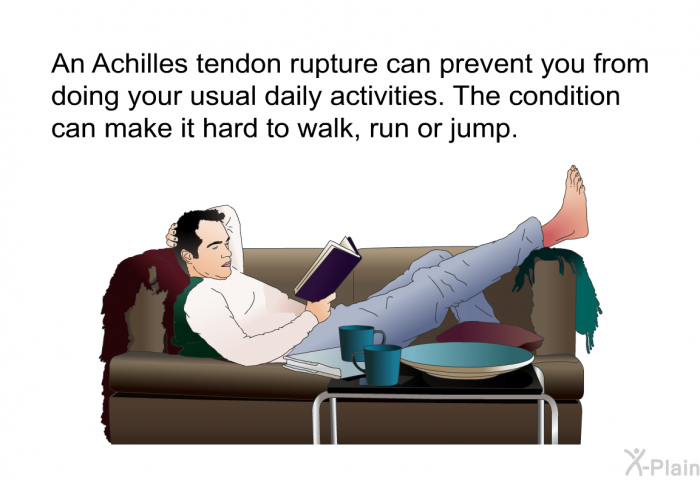 An Achilles tendon rupture can prevent you from doing your usual daily activities. The condition can make it hard to walk, run or jump.

X-Plain